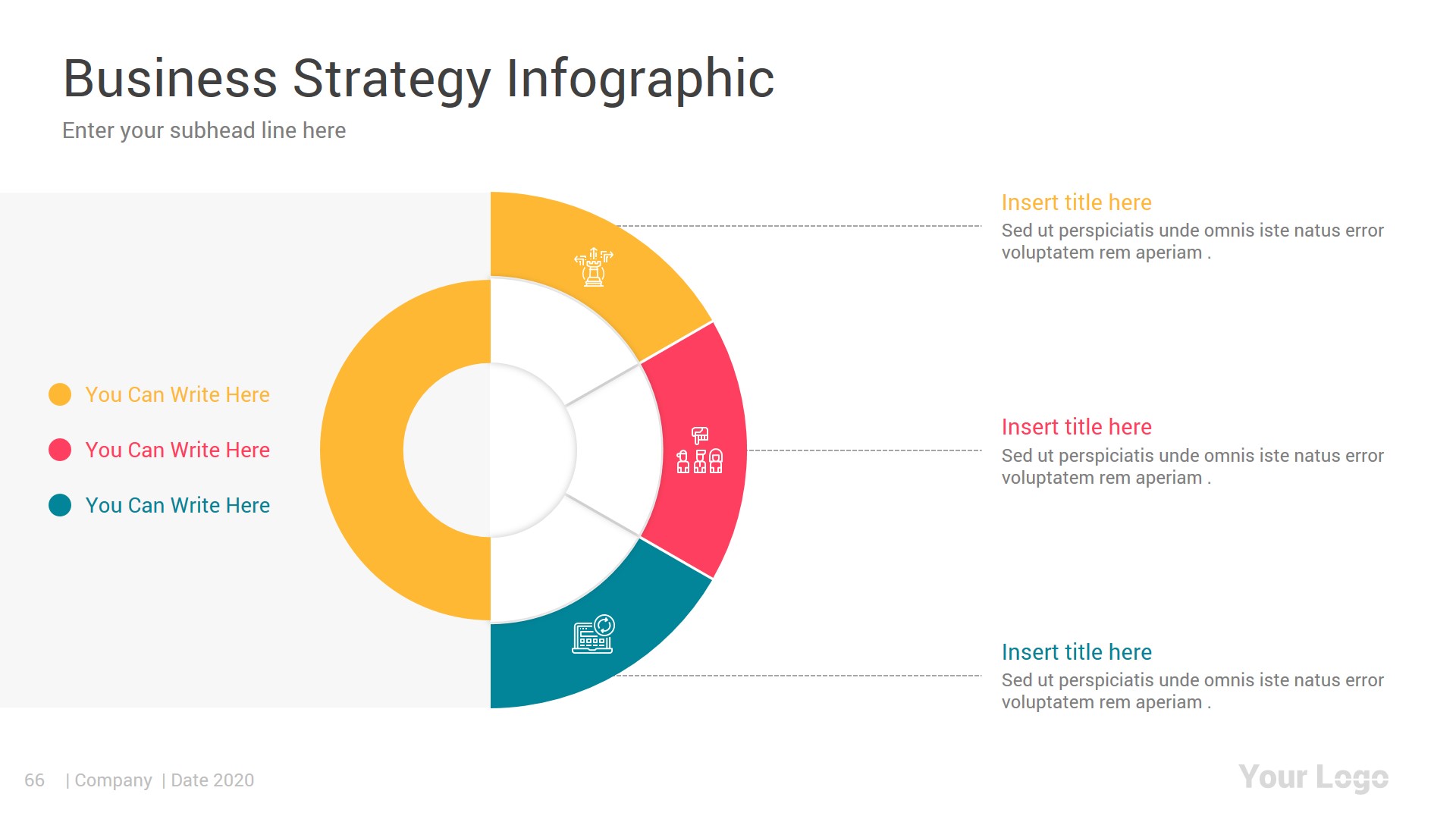 Business Strategy Infographic

Enter your subhead line here

You Can Write Here

You Can Write Here

You Can Write Here

Insert title here

Sed ut perspiciatis unde omnis iste natus error voluptatem rem aperiam .

Insert title here

Sed ut perspiciatis unde omnis iste natus error voluptatem rem aperiam .

Insert title here

Sed ut perspiciatis unde omnis iste natus error voluptatem rem aperiam .

66 | Company | Date 2020

Your Logo